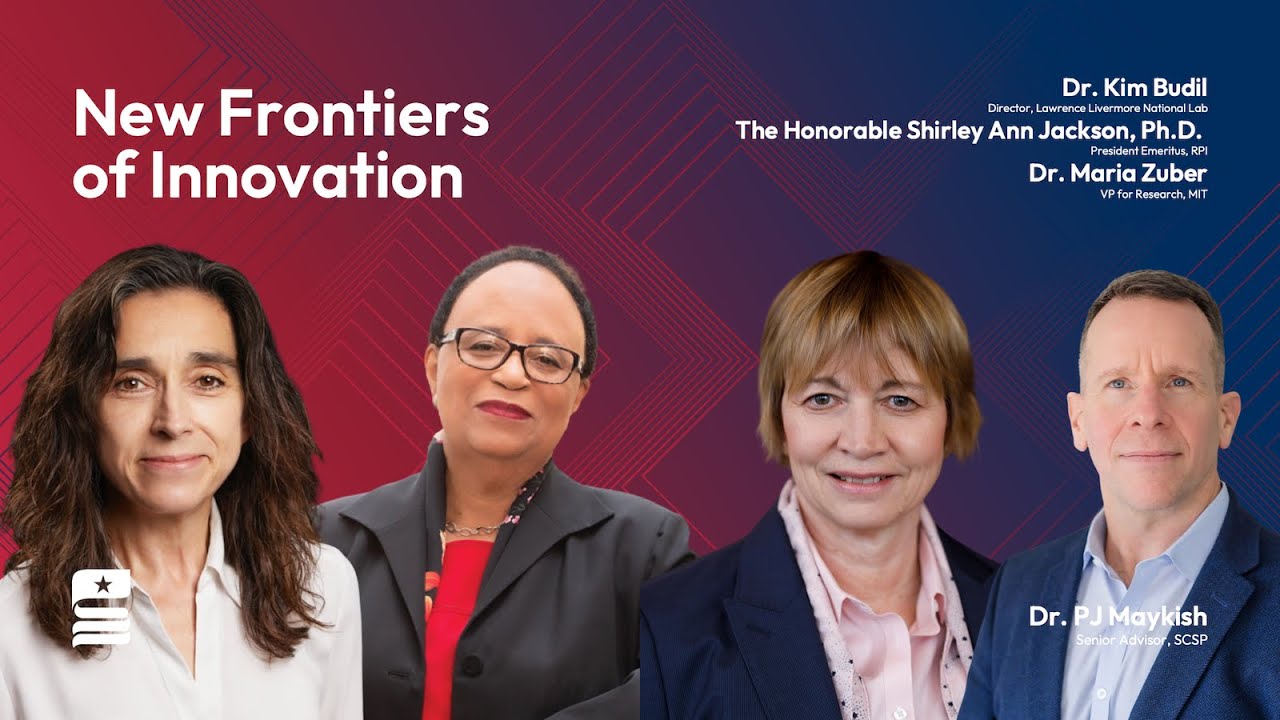 New Frontiers of Innovation

Dr. Kim Budil
Director, Lawrence Livermore National Lab
The Honorable Shirley Ann Jackson, Ph.D.
President Emeritus, RPI
Dr. Maria Zuber
VP for Research, MIT

Dr. PJ Maykish
Senior Advisor, SCSP